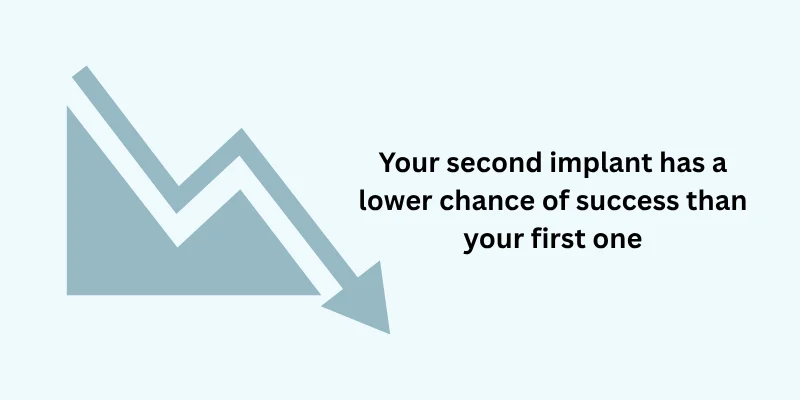 Your second implant has a lower chance of success than your first one